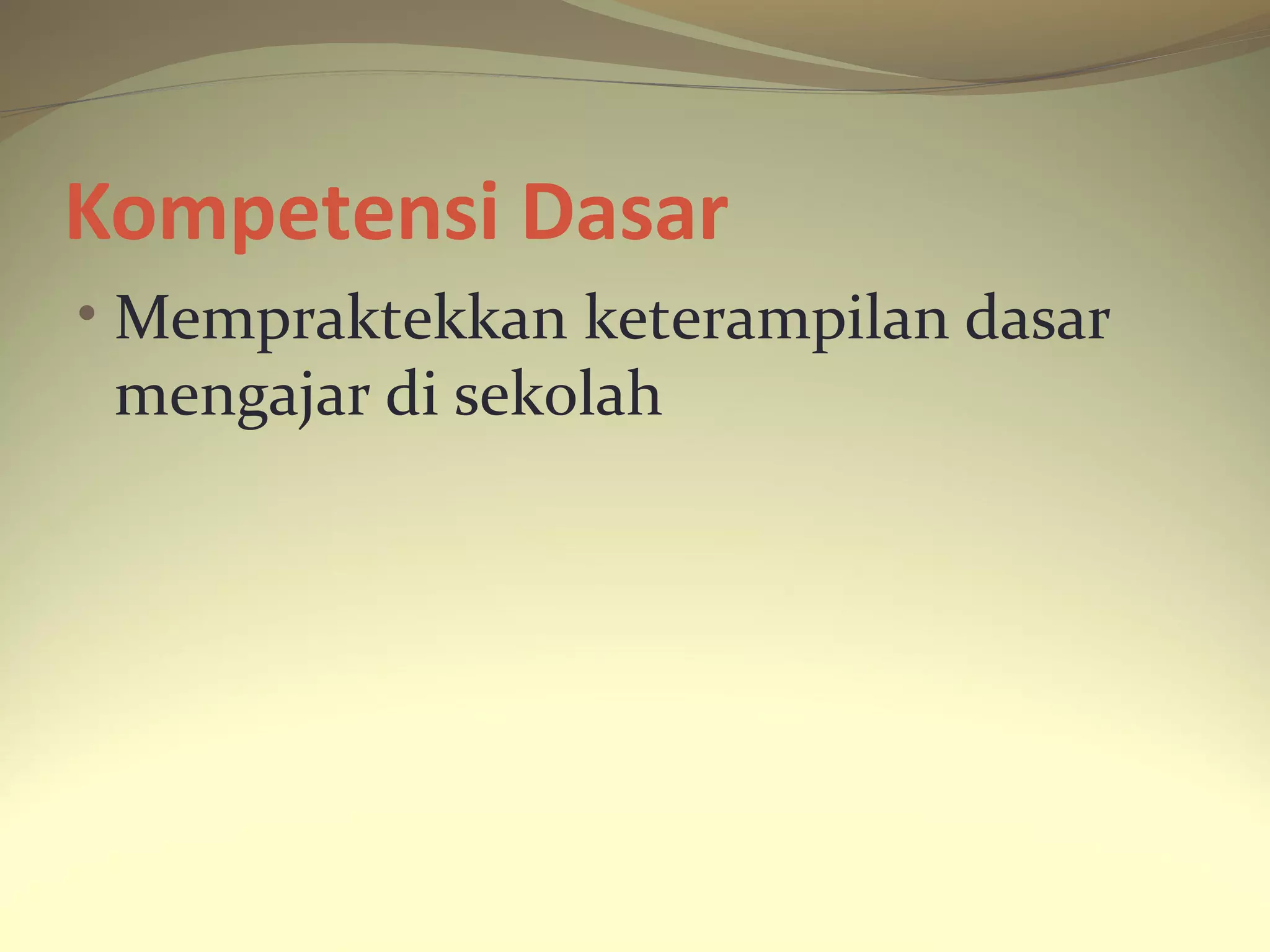 Kompetensi Dasar

• Mempraktekkan keterampilan dasar mengajar di sekolah